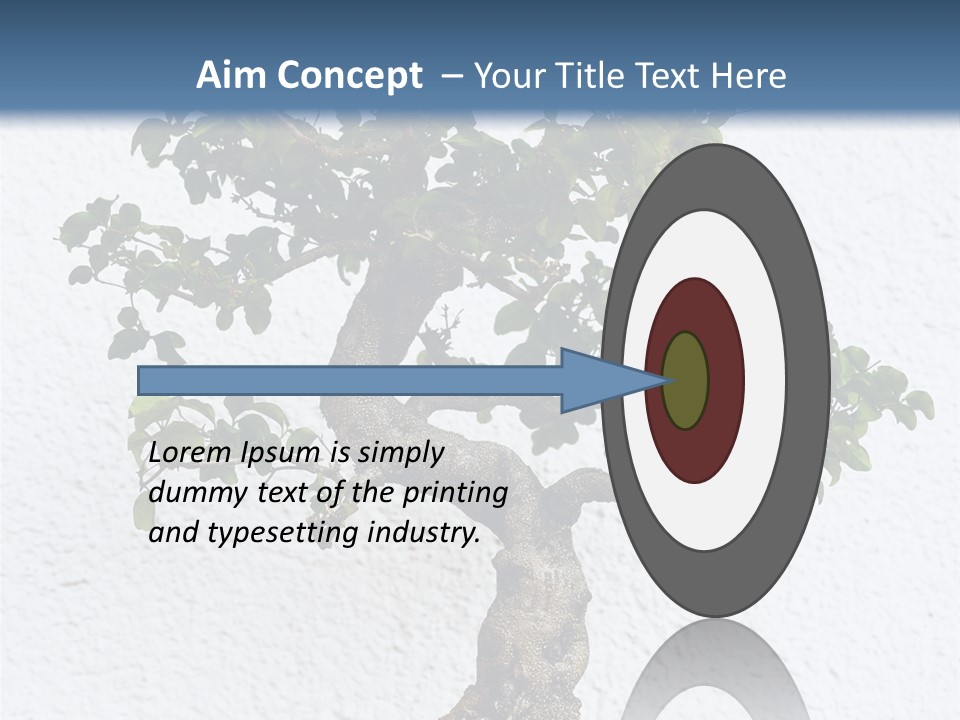 Aim Concept – Your Title Text Here

Lorem Ipsum is simply dummy text of the printing and typesetting industry.